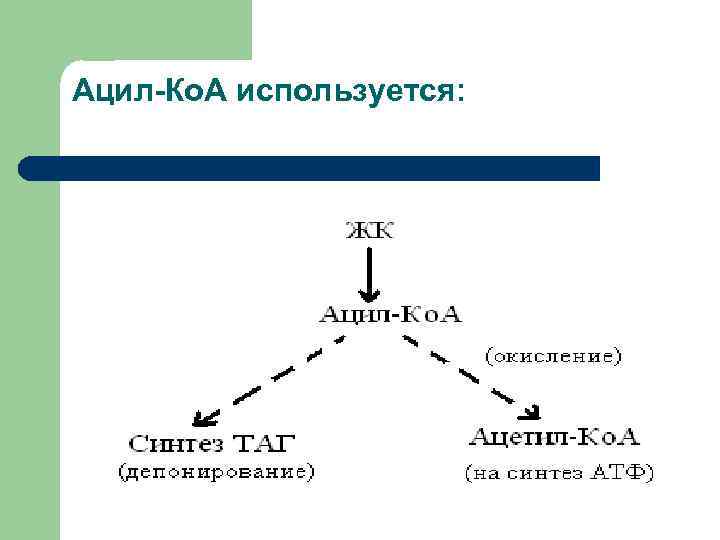 Ацил-КоА используется:

ЖК

Ацил-КоА

(окисление)

Синтез ТАГ
(депонирование)

Ацетил-КоА
(на синтез АТФ)